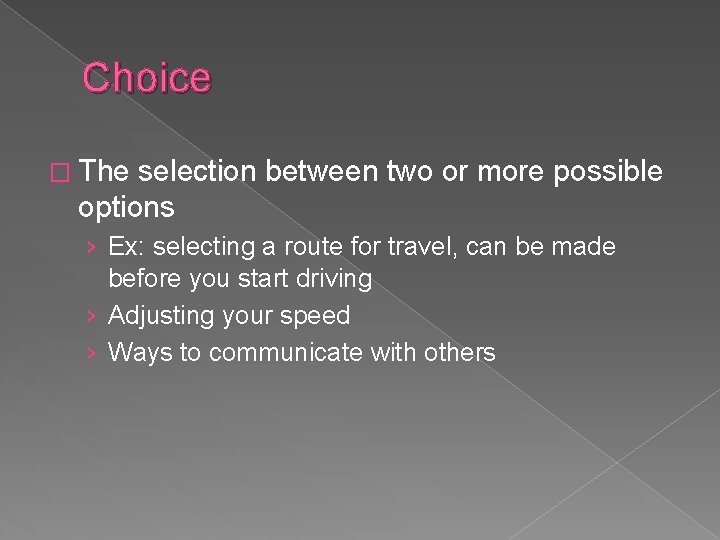 Choice

□ The selection between two or more possible options

› Ex: selecting a route for travel, can be made before you start driving

› Adjusting your speed

› Ways to communicate with others